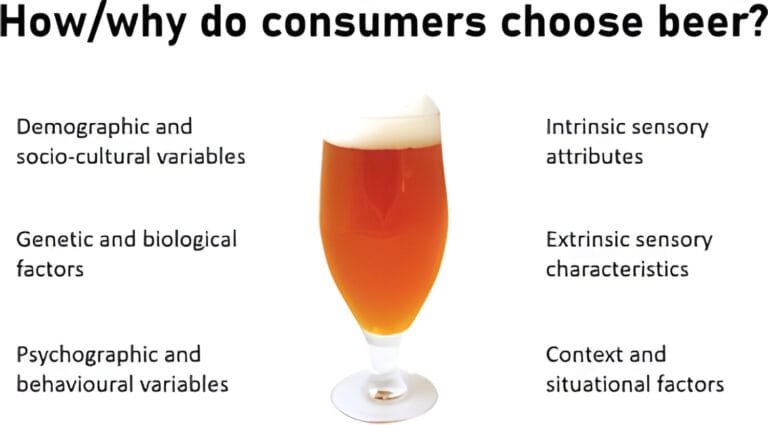 How/why do consumers choose beer?

Demographic and socio-cultural variables

Genetic and biological factors

Psychographic and behavioural variables

Intrinsic sensory attributes

Extrinsic sensory characteristics

Context and situational factors